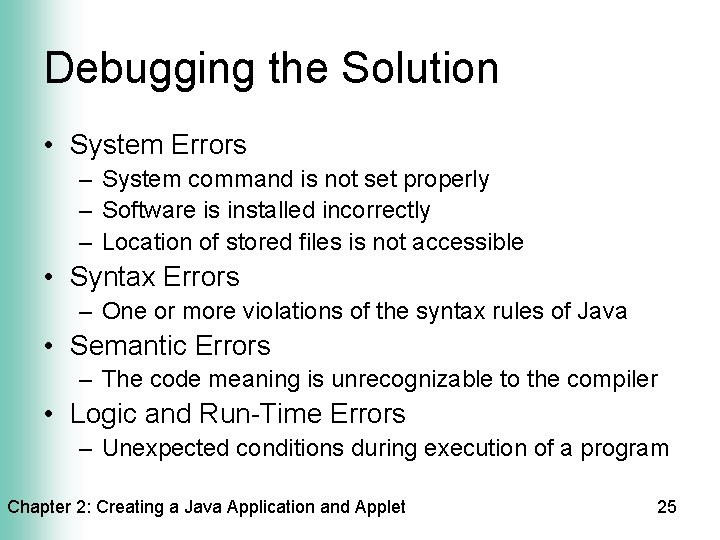 Debugging the Solution

• System Errors
– System command is not set properly
– Software is installed incorrectly
– Location of stored files is not accessible
• Syntax Errors
– One or more violations of the syntax rules of Java
• Semantic Errors
– The code meaning is unrecognizable to the compiler
• Logic and Run-Time Errors
– Unexpected conditions during execution of a program

Chapter 2: Creating a Java Application and Applet 25